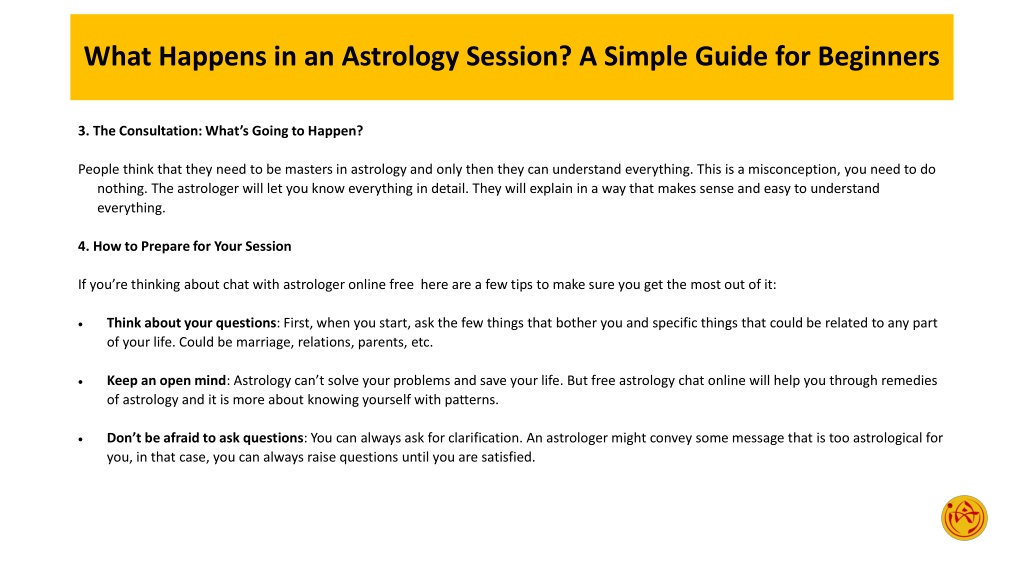 What Happens in an Astrology Session? A Simple Guide for Beginners

3. The Consultation: What's Going to Happen?

People think that they need to be masters in astrology and only then they can understand everything. This is a misconception, you need to do nothing. The astrologer will let you know everything in detail. They will explain in a way that makes sense and easy to understand everything.

4. How to Prepare for Your Session

If you're thinking about chat with astrologer online free here are a few tips to make sure you get the most out of it:

• Think about your questions: First, when you start, ask the few things that bother you and specific things that could be related to any part of your life. Could be marriage, relations, parents, etc.

• Keep an open mind: Astrology can't solve your problems and save your life. But free astrology chat online will help you through remedies of astrology and it is more about knowing yourself with patterns.

• Don't be afraid to ask questions: You can always ask for clarification. An astrologer might convey some message that is too astrological for you, in that case, you can always raise questions until you are satisfied.